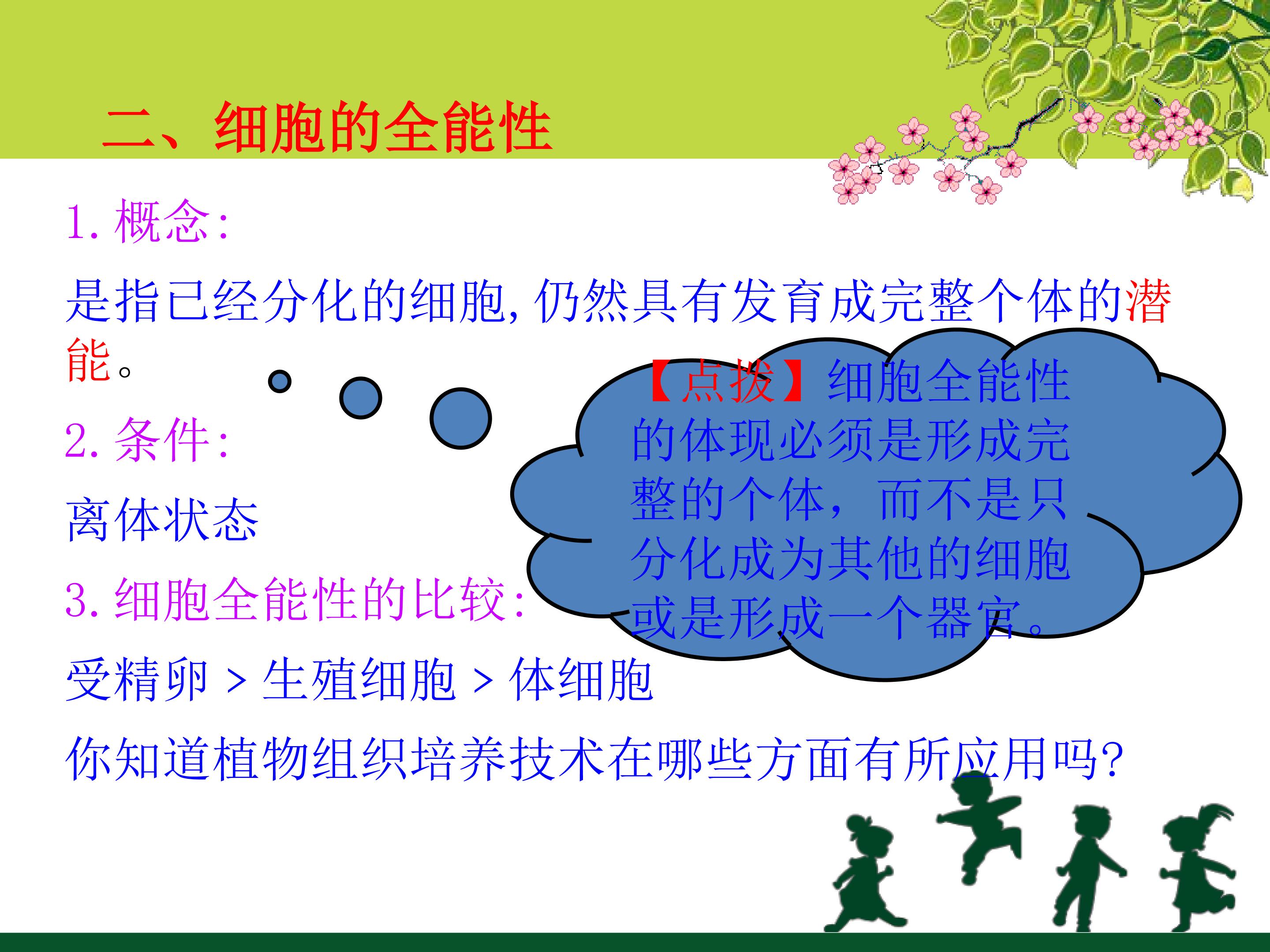 二、细胞的全能性

1.概念:

是指已经分化的细胞,仍然具有发育成完整个体的潜能。

2.条件:

离体状态

3.细胞全能性的比较:

受精卵 > 生殖细胞 > 体细胞

你知道植物组织培养技术在哪些方面有所应用吗?

【点拨】细胞全能性的体现必须是形成完整的个体，而不是只分化成为其他的细胞或是形成一个器官。